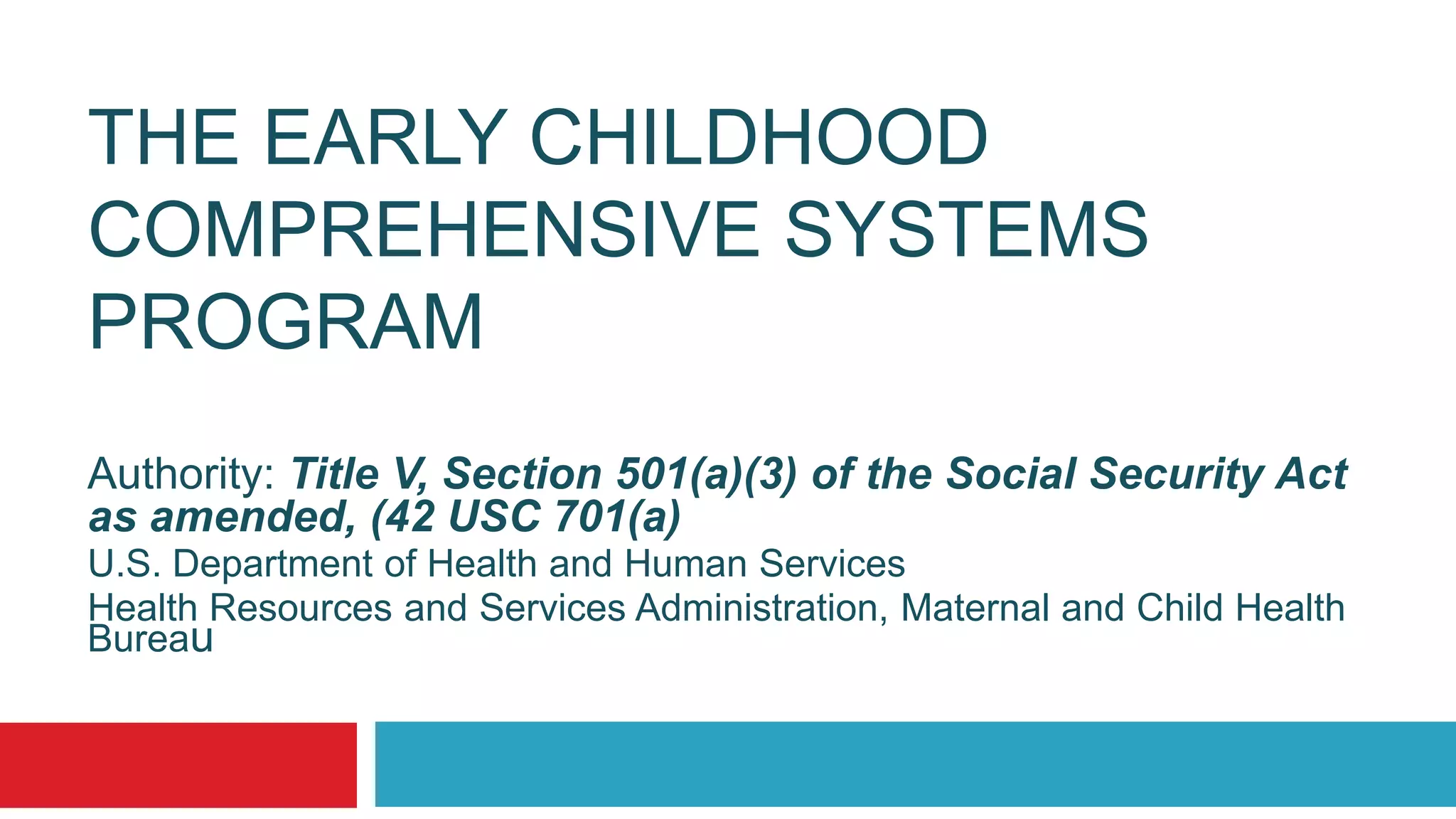 THE EARLY CHILDHOOD COMPREHENSIVE SYSTEMS PROGRAM

Authority: Title V, Section 501(a)(3) of the Social Security Act as amended, (42 USC 701(a)

U.S. Department of Health and Human Services

Health Resources and Services Administration, Maternal and Child Health Bureau